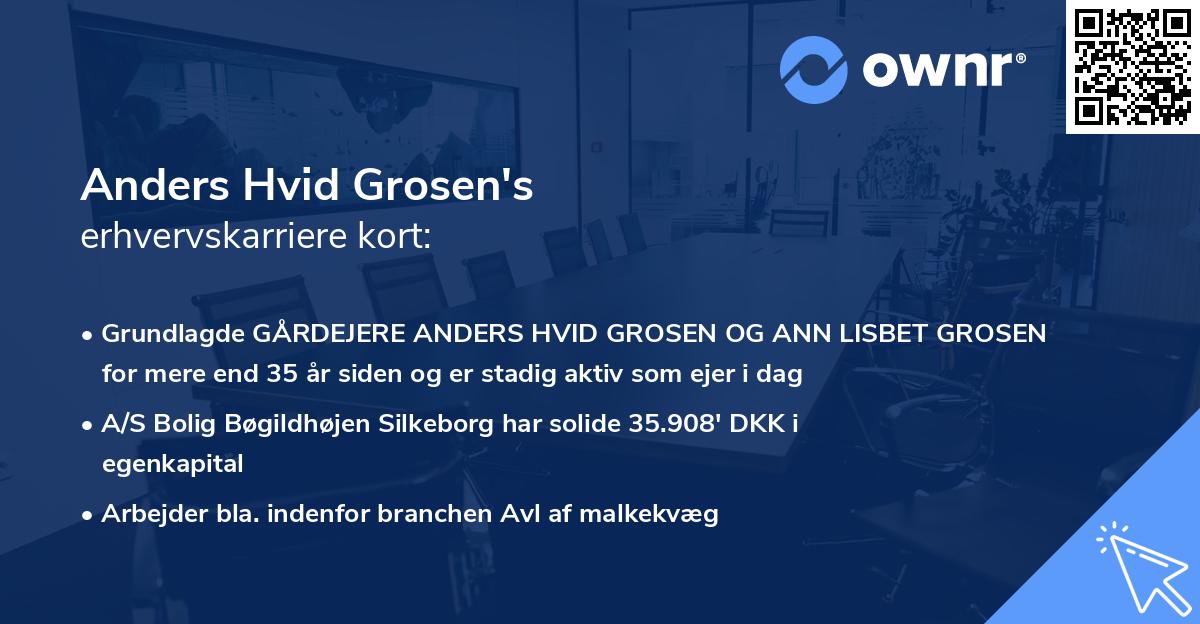 ownr®

Anders Hvid Grosen's
erhvervskarriere kort:

• Grundlagde GÅRDEJERE ANDERS HVID GROSEN OG ANN LISBET GROSEN for mere end 35 år siden og er stadig aktiv som ejer i dag

• A/S Bolig Bøgildhøjen Silkeborg har solide 35.908' DKK i egenkapital

• Arbejder bla. indenfor branchen Avl af malkekvæg